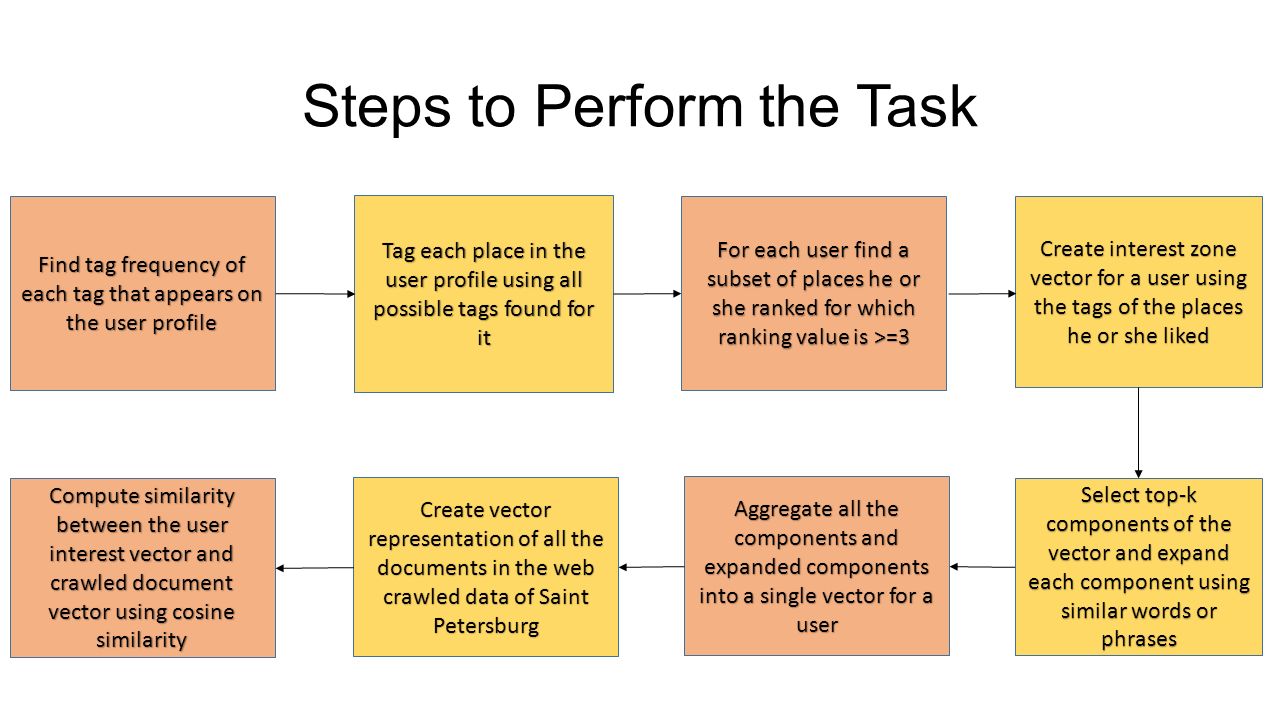 Steps to Perform the Task

Find tag frequency of each tag that appears on the user profile

Tag each place in the user profile using all possible tags found for it

For each user find a subset of places he or she ranked for which ranking value is >=3

Create interest zone vector for a user using the tags of the places he or she liked

Select top-k components of the vector and expand each component using similar words or phrases

Aggregate all the components and expanded components into a single vector for a user

Create vector representation of all the documents in the web crawled data of Saint Petersburg

Compute similarity between the user interest vector and crawled document vector using cosine similarity